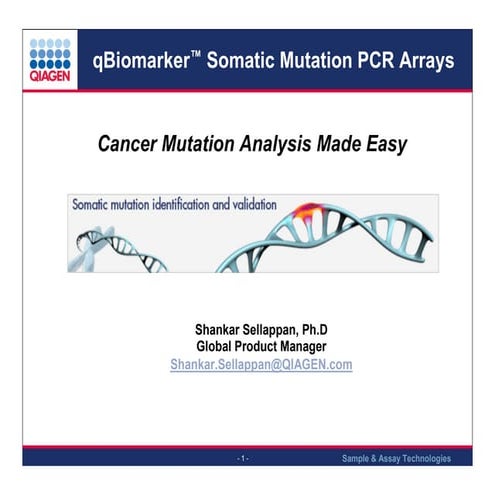 QIAGEN

qBiomarker™ Somatic Mutation PCR Arrays

Cancer Mutation Analysis Made Easy

Somatic mutation identification and validation

Shankar Sellappan, Ph.D
Global Product Manager
Shankar.Sellappan@QIAGEN.com

- 1 -

Sample & Assay Technologies